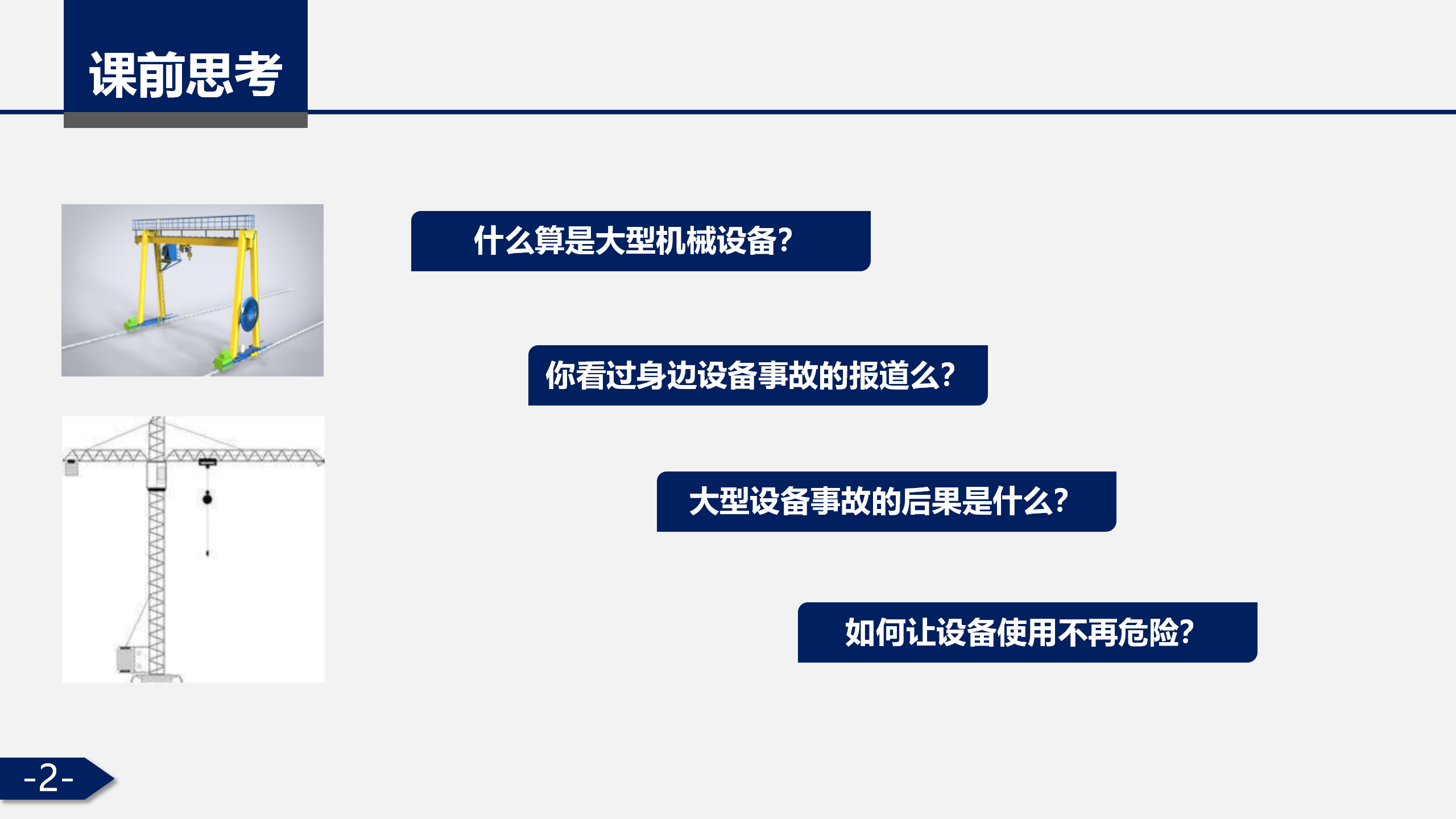 课前思考

什么算是大型机械设备?

你看过身边设备事故的报道么?

大型设备事故的后果是什么?

如何让设备使用不再危险?

-2-